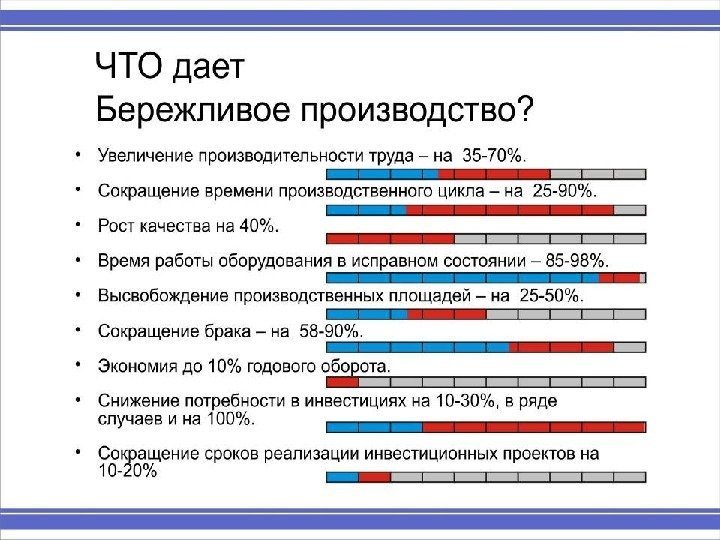 ЧТО дает
Бережливое производство?

• Увеличение производительности труда – на 35-70%.
• Сокращение времени производственного цикла – на 25-90%.
• Рост качества на 40%.
• Время работы оборудования в исправном состоянии – 85-98%.
• Высвобождение производственных площадей – на 25-50%.
• Сокращение брака – на 58-90%.
• Экономия до 10% годового оборота.
• Снижение потребности в инвестициях на 10-30%, в ряде случаев и на 100%.
• Сокращение сроков реализации инвестиционных проектов на 10-20%